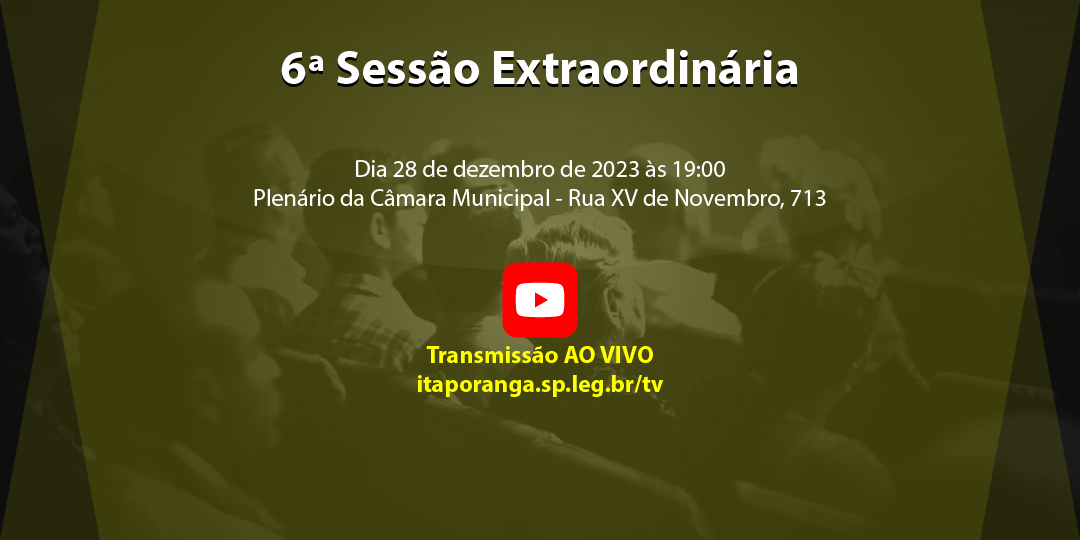 6ª Sessão Extraordinária

Dia 28 de dezembro de 2023 às 19:00
Plenário da Câmara Municipal - Rua XV de Novembro, 713

Transmissão AO VIVO
itaporanga.sp.leg.br/tv